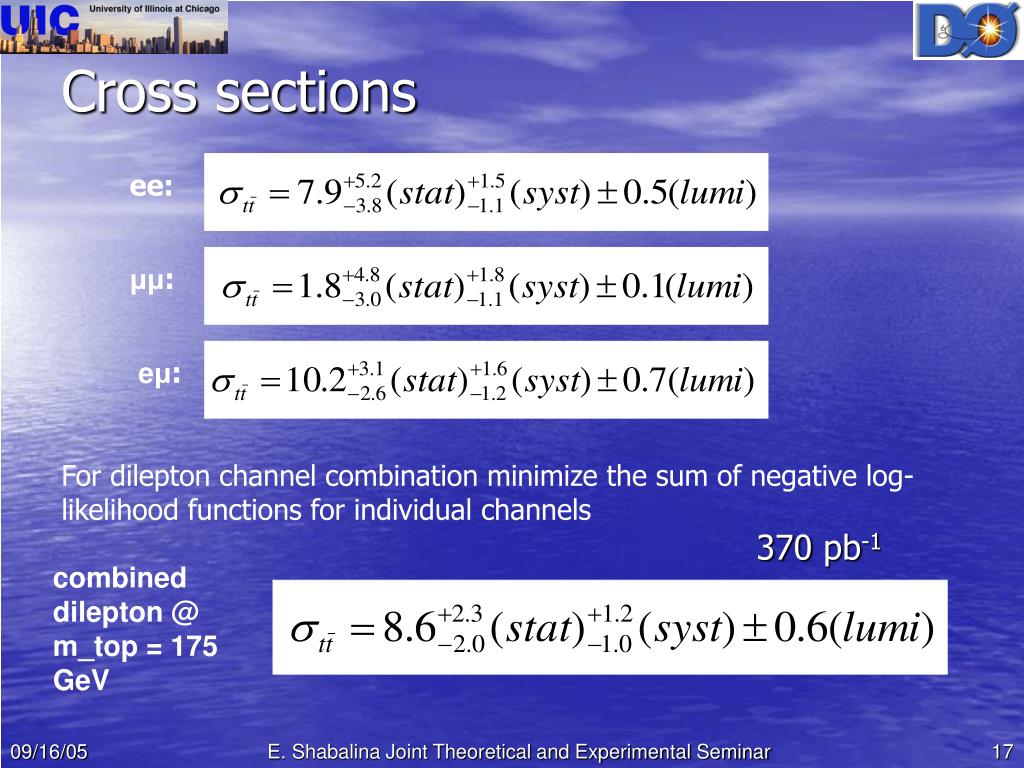 UIC University of Illinois at Chicago

DØ

Cross sections

ee: $\sigma_{t\bar{t}} = 7.9^{+5.2}_{-3.8}(stat)^{+1.5}_{-1.1}(syst) \pm 0.5(lumi)$

μμ: $\sigma_{t\bar{t}} = 1.8^{+4.8}_{-3.0}(stat)^{+1.8}_{-1.1}(syst) \pm 0.1(lumi)$

eμ: $\sigma_{t\bar{t}} = 10.2^{+3.1}_{-2.6}(stat)^{+1.6}_{-1.2}(syst) \pm 0.7(lumi)$

For dilepton channel combination minimize the sum of negative log-likelihood functions for individual channels

370 pb$^{-1}$

combined dilepton @ m_top = 175 GeV

$\sigma_{t\bar{t}} = 8.6^{+2.3}_{-2.0}(stat)^{+1.2}_{-1.0}(syst) \pm 0.6(lumi)$

09/16/05 E. Shabalina Joint Theoretical and Experimental Seminar 17